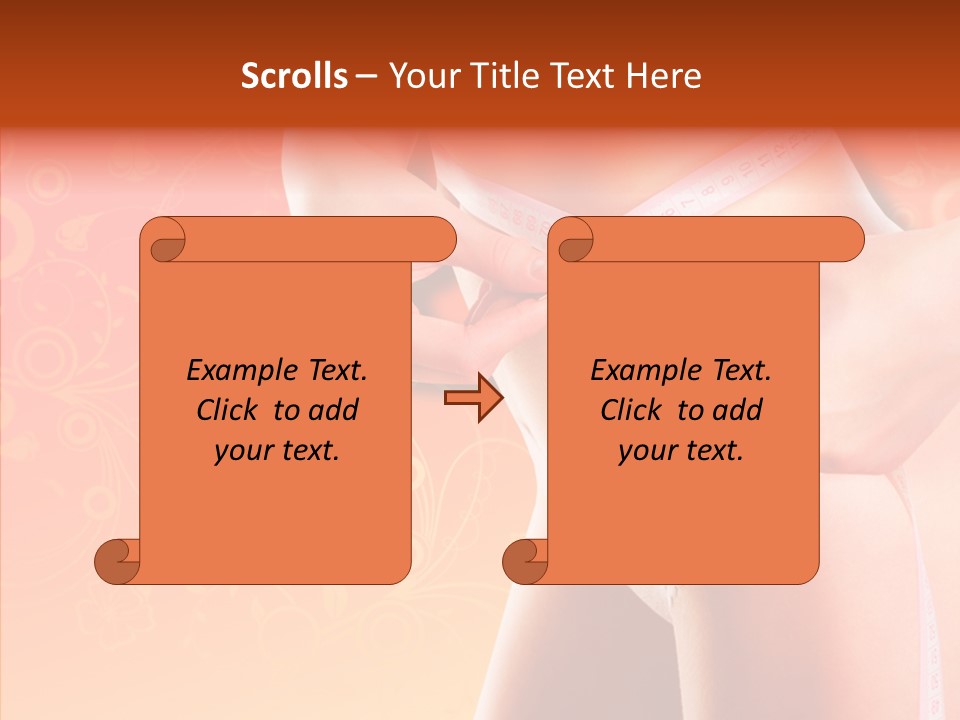 Scrolls – Your Title Text Here

Example Text. Click to add your text.

Example Text. Click to add your text.